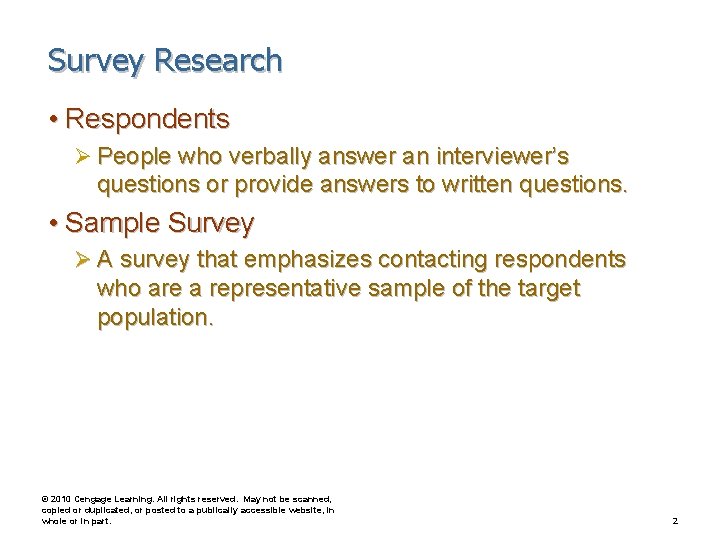 Survey Research

• Respondents

➢ People who verbally answer an interviewer's questions or provide answers to written questions.

• Sample Survey

➢ A survey that emphasizes contacting respondents who are a representative sample of the target population.

© 2010 Cengage Learning. All rights reserved. May not be scanned, copied or duplicated, or posted to a publically accessible website, in whole or in part.

2